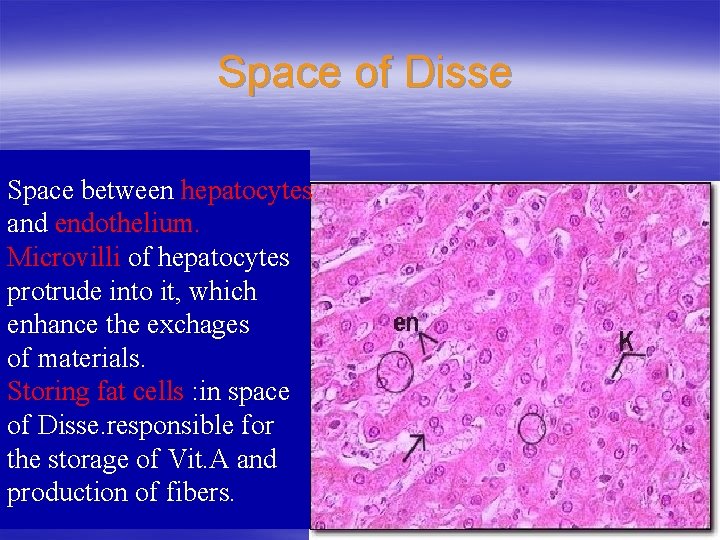 Space of Disse

Space between hepatocytes and endothelium.
Microvilli of hepatocytes protrude into it, which enhance the exchages of materials.
Storing fat cells :in space of Disse.responsible for the storage of Vit.A and production of fibers.

en

K